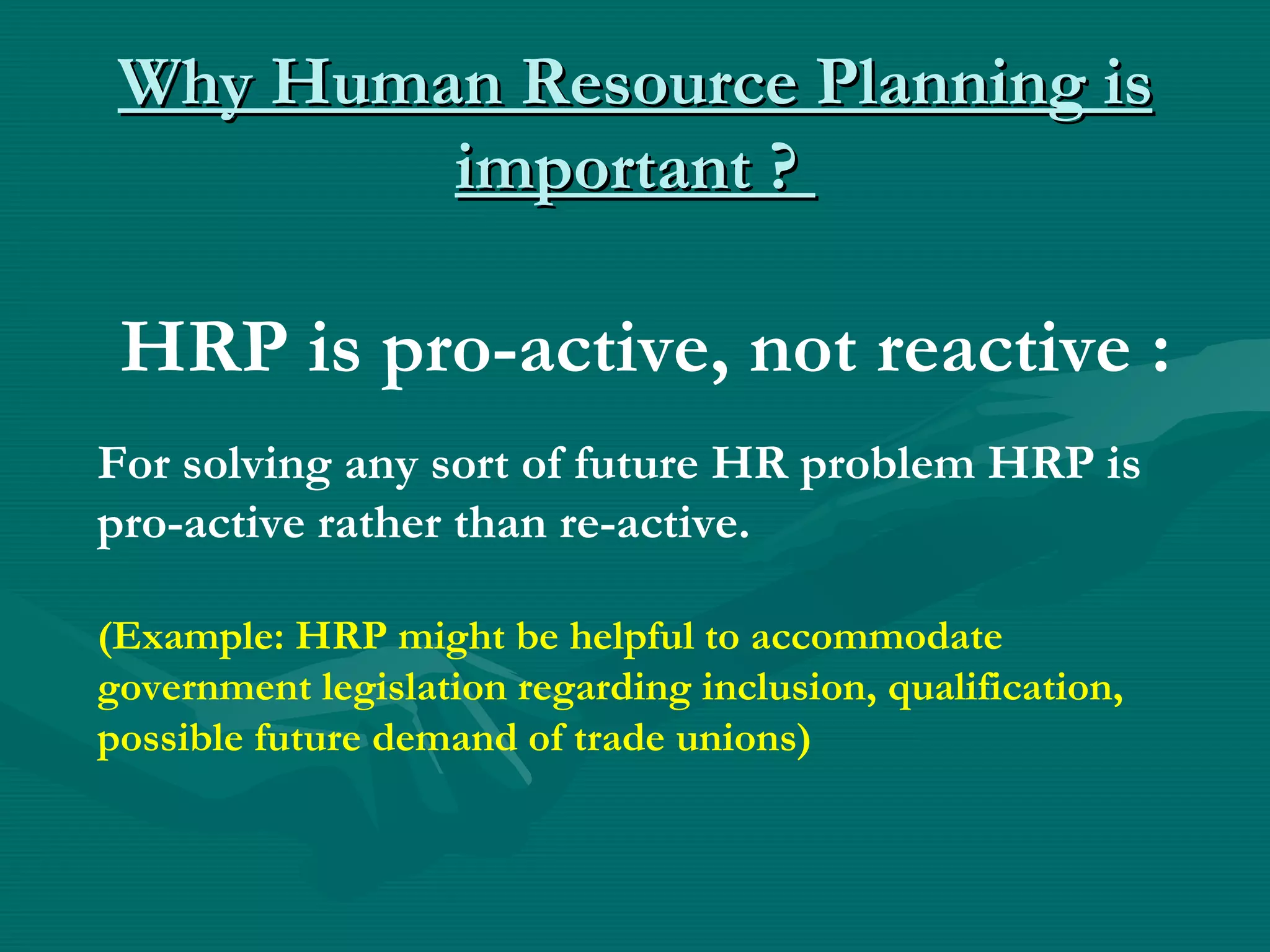 Why Human Resource Planning is important ?

HRP is pro-active, not reactive :

For solving any sort of future HR problem HRP is pro-active rather than re-active.

(Example: HRP might be helpful to accommodate government legislation regarding inclusion, qualification, possible future demand of trade unions)